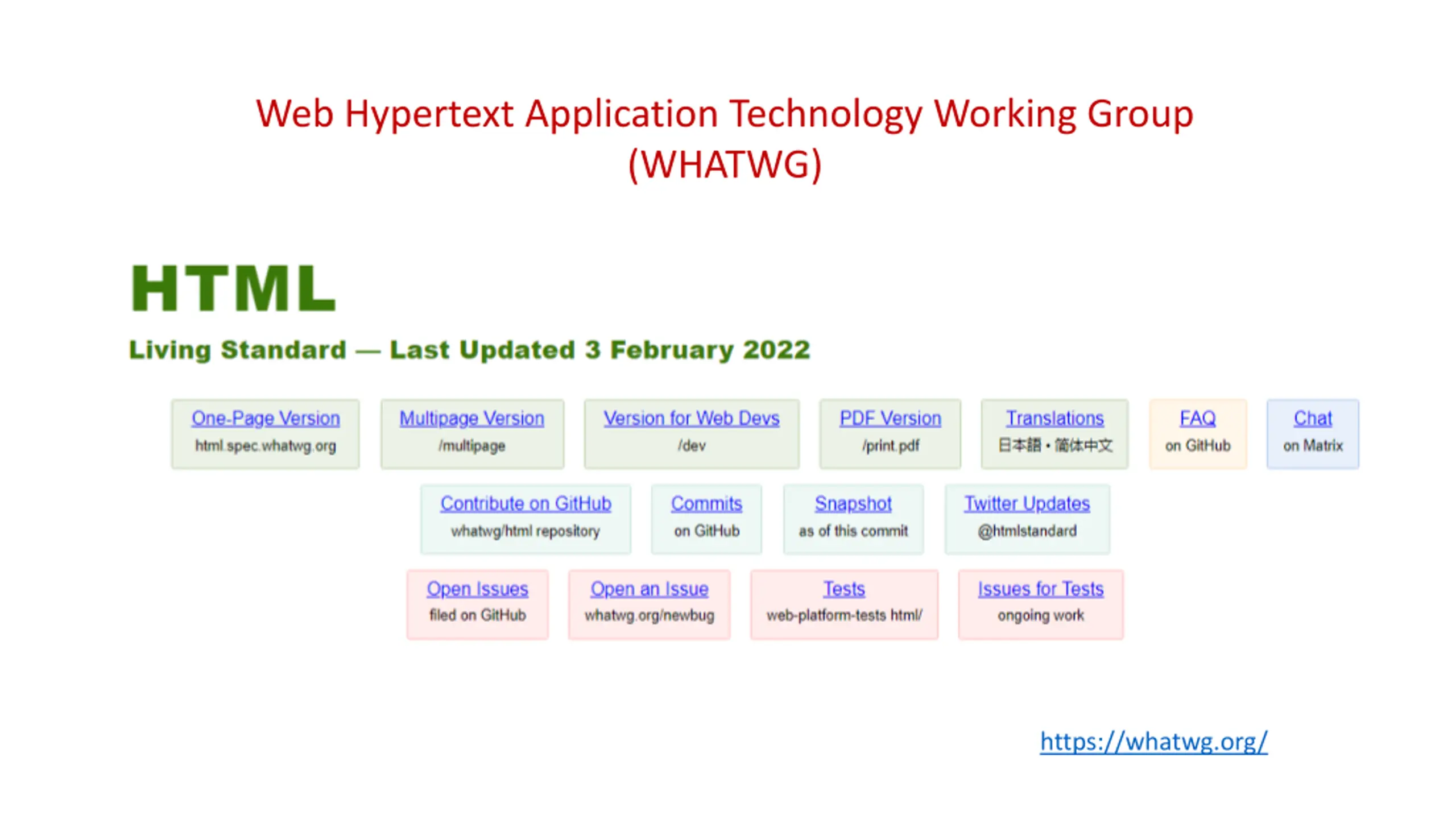 Web Hypertext Application Technology Working Group (WHATWG)

HTML

Living Standard — Last Updated 3 February 2022

One-Page Version
html.spec.whatwg.org

Multipage Version
/multipage

Version for Web Devs
/dev

PDF Version
/print.pdf

Translations
日本語 • 简体中文

FAQ
on GitHub

Chat
on Matrix

Contribute on GitHub
whatwg/html repository

Commits
on GitHub

Snapshot
as of this commit

Twitter Updates
@htmlstandard

Open Issues
filed on GitHub

Open an Issue
whatwg.org/newbug

Tests
web-platform-tests html/

Issues for Tests
ongoing work

https://whatwg.org/